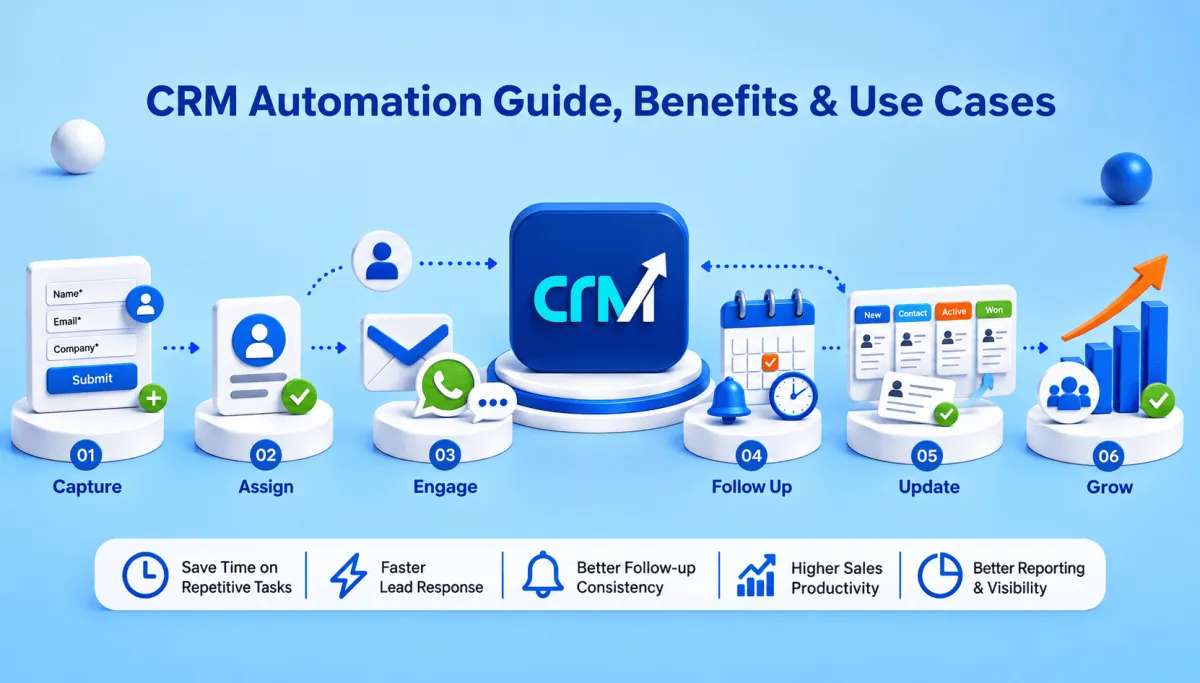 CRM Automation Guide, Benefits & Use Cases

Name*
Email*
Company*
Submit

CRM

New
Contact
Active
Won

01
Capture

02
Assign

03
Engage

04
Follow Up

05
Update

06
Grow

Save Time on Repetitive Tasks

Faster Lead Response

Better Follow-up Consistency

Higher Sales Productivity

Better Reporting & Visibility